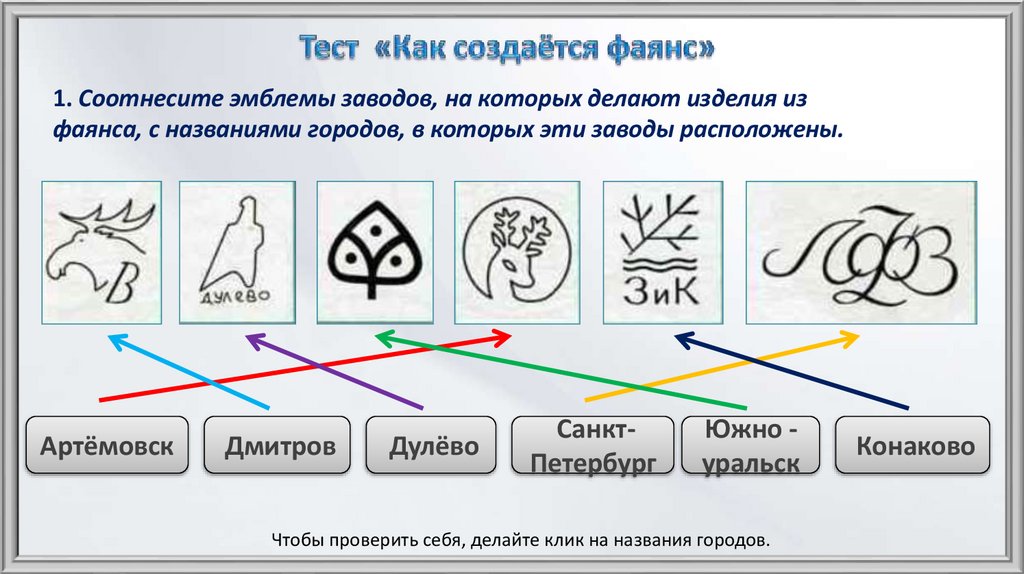 Тест «Как создаётся фаянс»

1. Соотнесите эмблемы заводов, на которых делают изделия из фаянса, с названиями городов, в которых эти заводы расположены.

В

ДУЛЕВО

ЗиК

ЛФЗ

Артёмовск

Дмитров

Дулёво

Санкт-Петербург

Южно - уральск

Конаково

Чтобы проверить себя, делайте клик на названия городов.